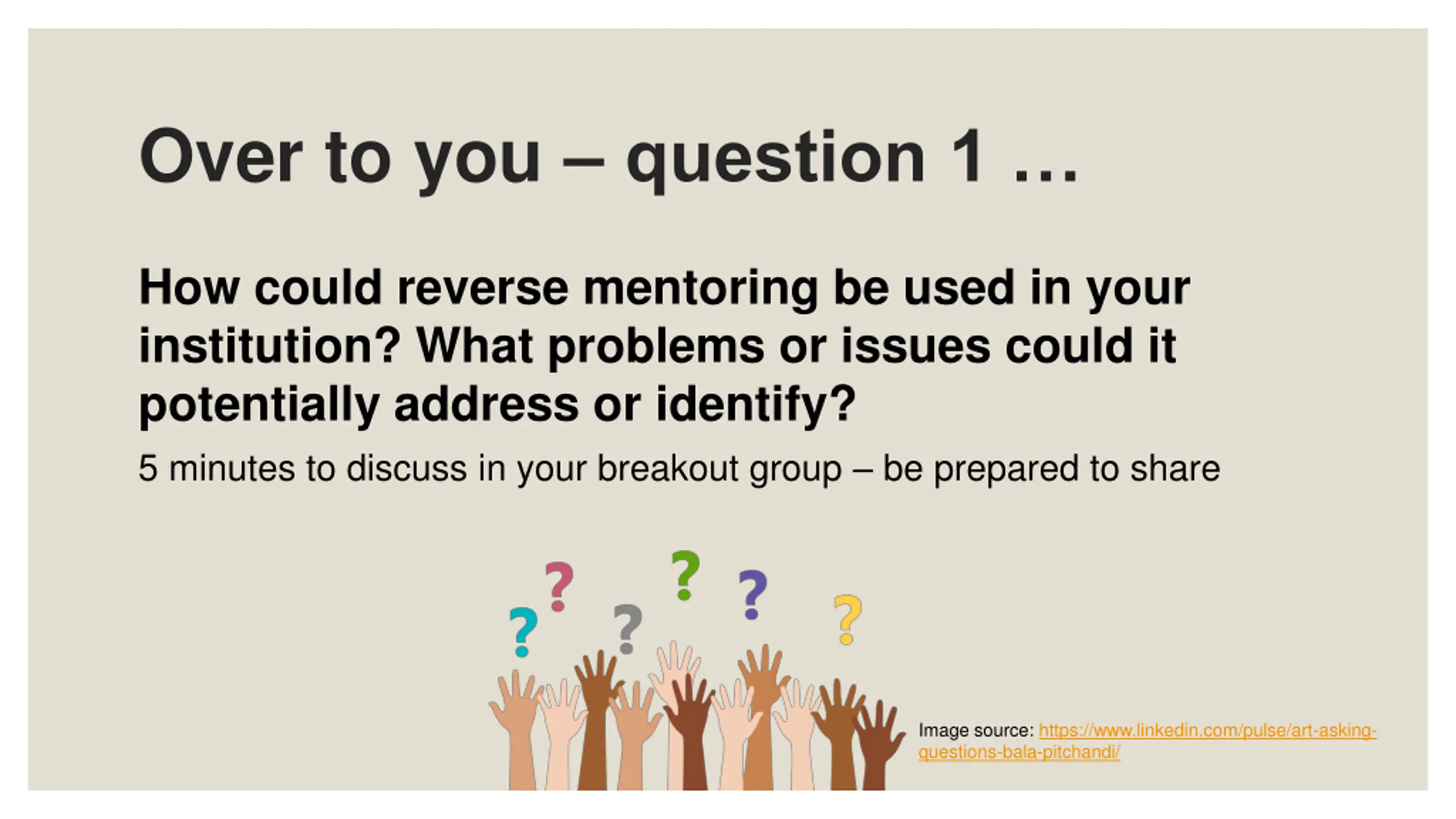 Over to you – question 1 …

How could reverse mentoring be used in your institution? What problems or issues could it potentially address or identify?

5 minutes to discuss in your breakout group – be prepared to share

? ? ? ? ? ?

Image source: https://www.linkedin.com/pulse/art-asking-questions-bala-pitchandi/